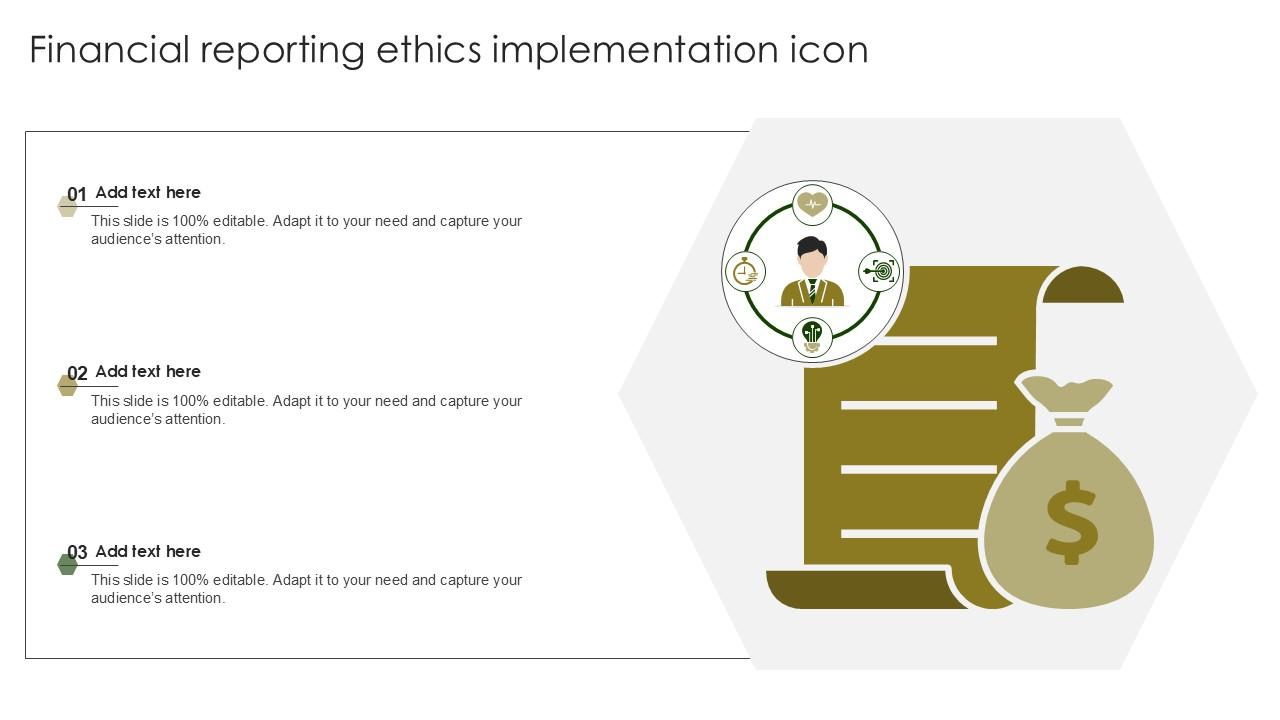 Financial reporting ethics implementation icon

01 Add text here
This slide is 100% editable. Adapt it to your need and capture your audience's attention.

02 Add text here
This slide is 100% editable. Adapt it to your need and capture your audience's attention.

03 Add text here
This slide is 100% editable. Adapt it to your need and capture your audience's attention.

$